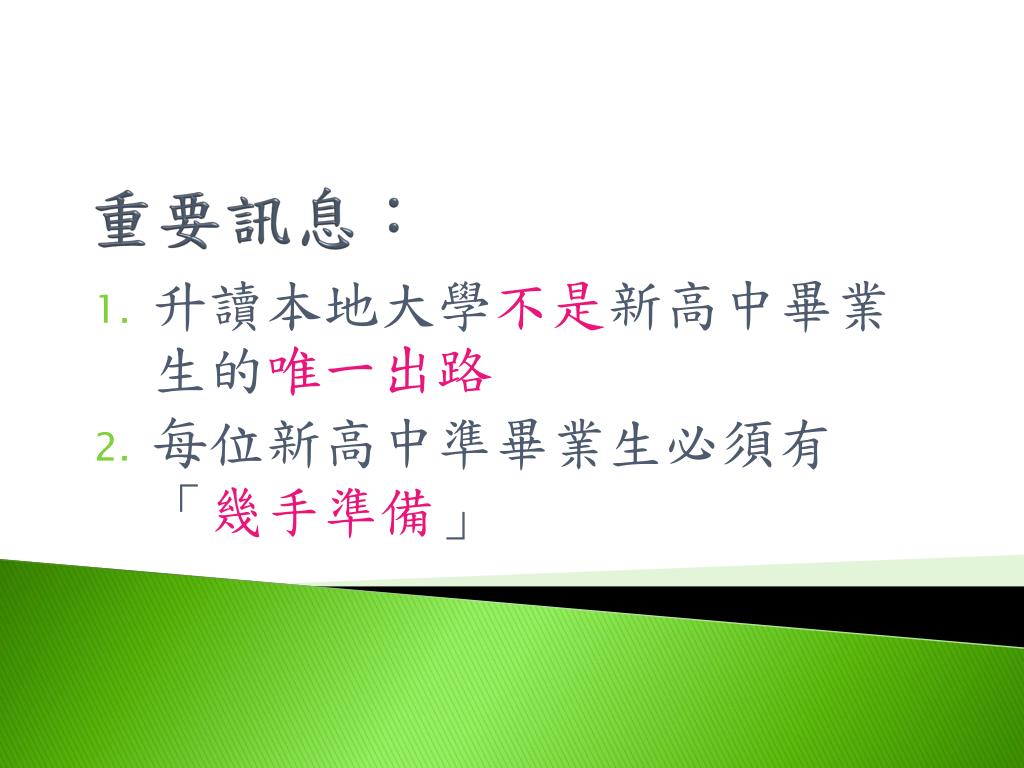 重要訊息：

1. 升讀本地大學不是新高中畢業生的唯一出路
2. 每位新高中準畢業生必須有「幾手準備」